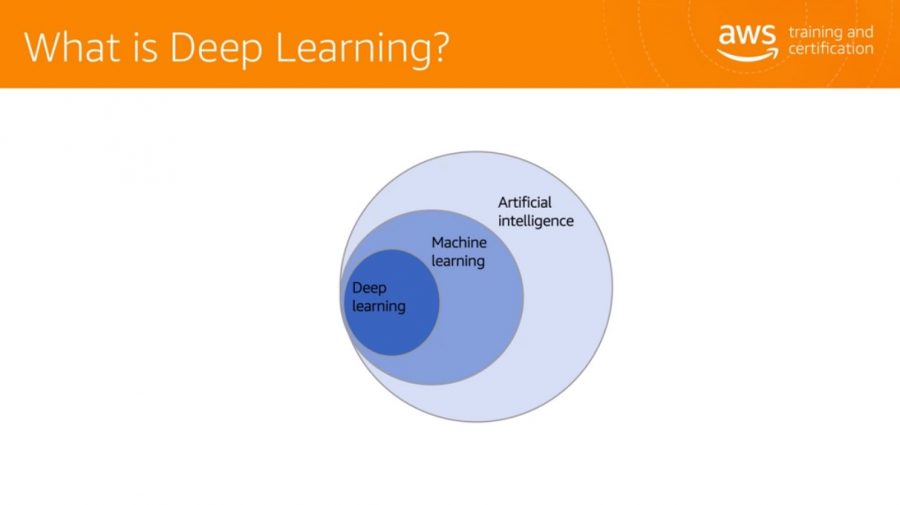 What is Deep Learning?

aws training and certification

Artificial intelligence

Machine learning

Deep learning